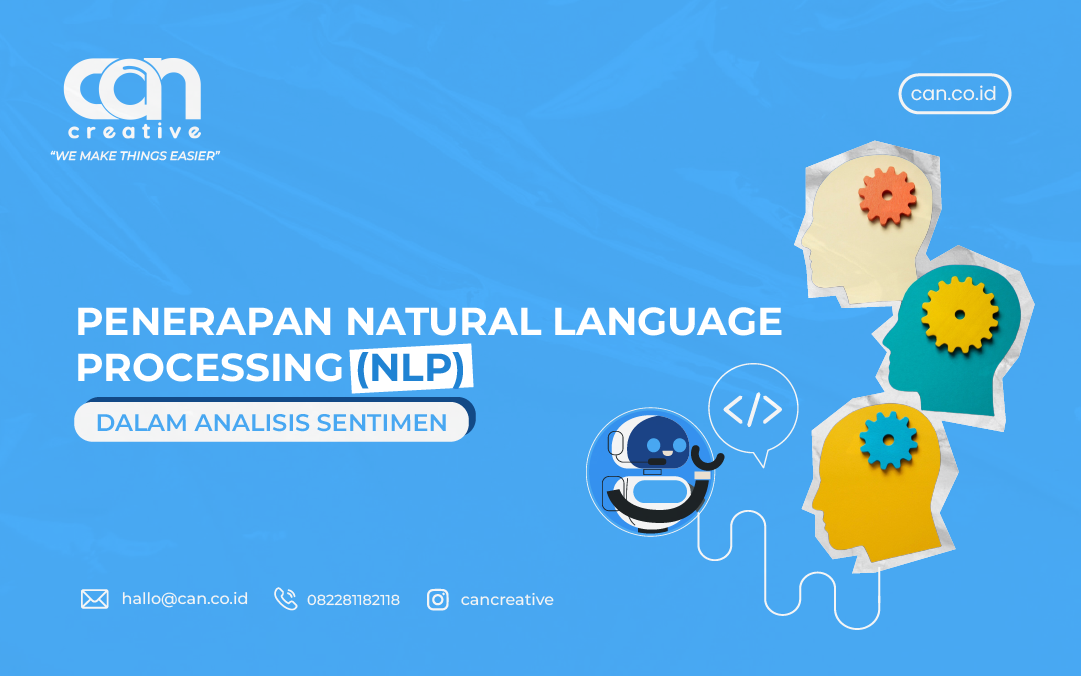 can
creative
"WE MAKE THINGS EASIER"

can.co.id

PENERAPAN NATURAL LANGUAGE PROCESSING (NLP)

DALAM ANALISIS SENTIMEN

</>

hallo@can.co.id 082281182118 cancreative